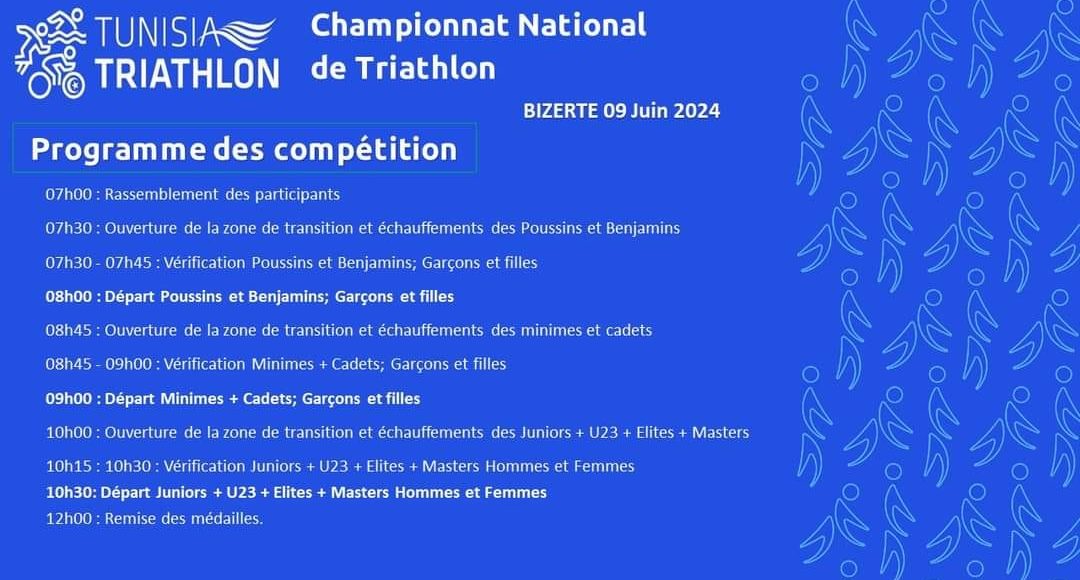 TUNISIA TRIATHLON

Championnat National de Triathlon

BIZERTE 09 Juin 2024

Programme des compétition

07h00 : Rassemblement des participants

07h30 : Ouverture de la zone de transition et échauffements des Poussins et Benjamins

07h30 - 07h45 : Vérification Poussins et Benjamins; Garçons et filles

08h00 : Départ Poussins et Benjamins; Garçons et filles

08h45 : Ouverture de la zone de transition et échauffements des minimes et cadets

08h45 - 09h00 : Vérification Minimes + Cadets; Garçons et filles

09h00 : Départ Minimes + Cadets; Garçons et filles

10h00 : Ouverture de la zone de transition et échauffements des Juniors + U23 + Elites + Masters

10h15 : 10h30 : Vérification Juniors + U23 + Elites + Masters Hommes et Femmes

10h30: Départ Juniors + U23 + Elites + Masters Hommes et Femmes

12h00 : Remise des médailles.